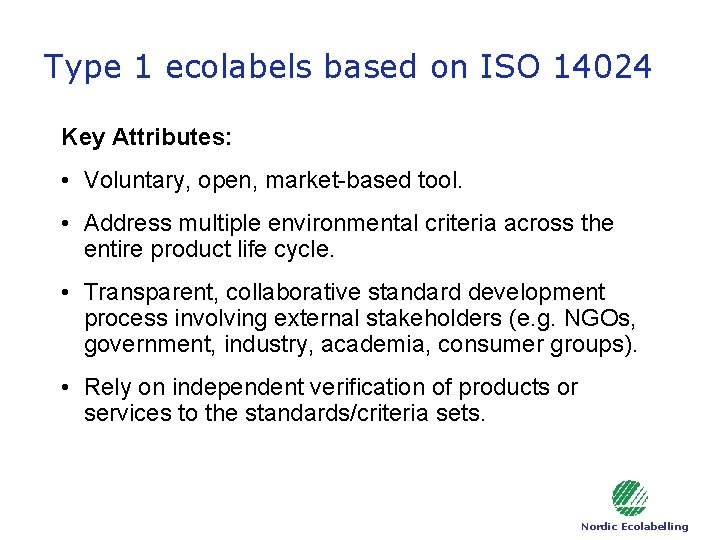 Type 1 ecolabels based on ISO 14024

Key Attributes:

• Voluntary, open, market-based tool.

• Address multiple environmental criteria across the entire product life cycle.

• Transparent, collaborative standard development process involving external stakeholders (e.g. NGOs, government, industry, academia, consumer groups).

• Rely on independent verification of products or services to the standards/criteria sets.

Nordic Ecolabelling